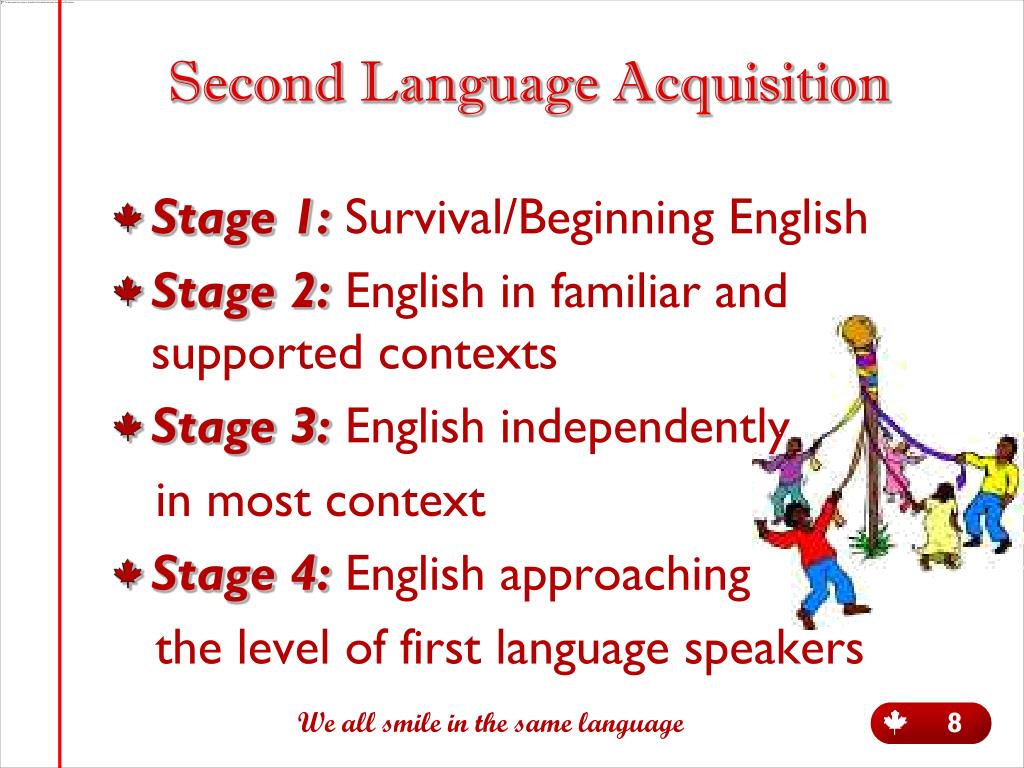 Second Language Acquisition

Stage 1: Survival/Beginning English

Stage 2: English in familiar and supported contexts

Stage 3: English independently in most context

Stage 4: English approaching the level of first language speakers

We all smile in the same language

8